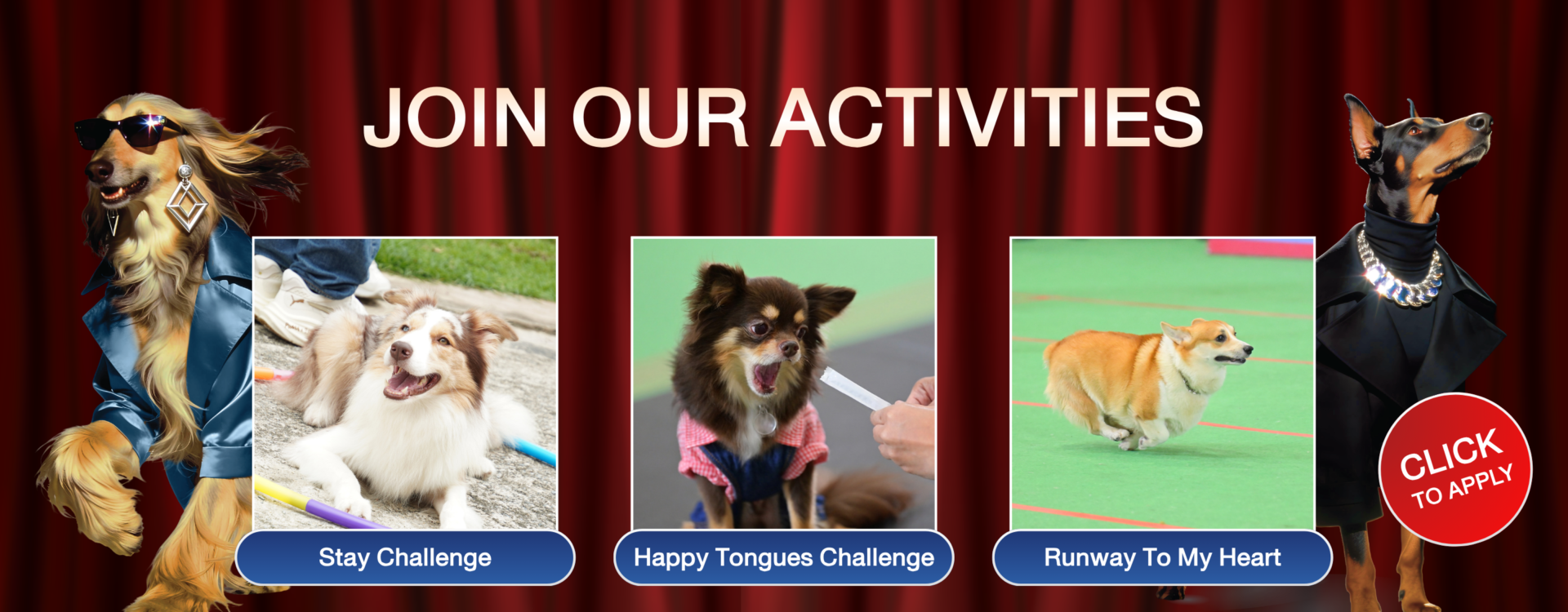 JOIN OUR ACTIVITIES

Stay Challenge

Happy Tongues Challenge

Runway To My Heart

CLICK TO APPLY